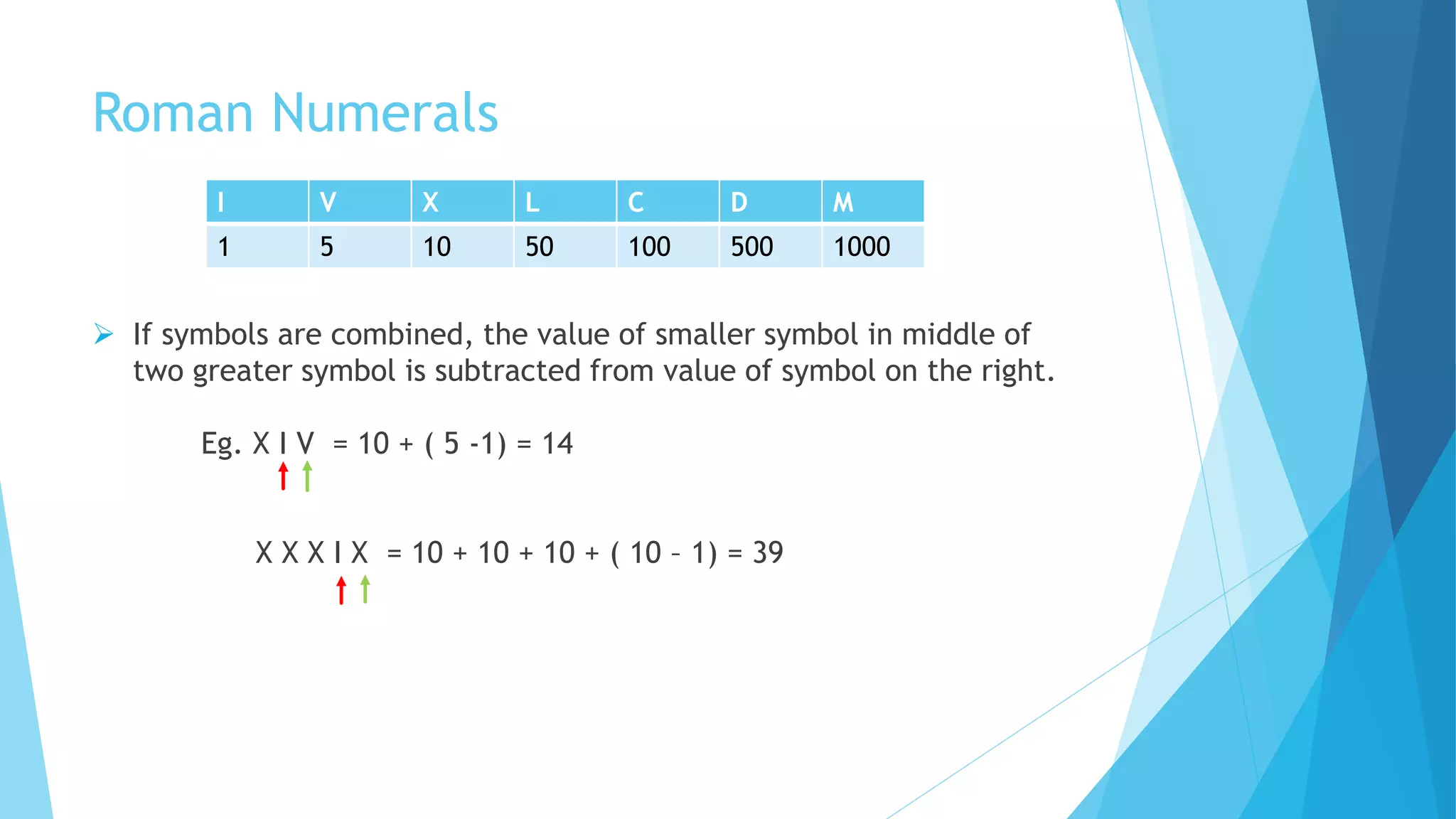 Roman Numerals

| I | V | X | L | C | D | M |
|---|---|---|---|---|---|---|
| 1 | 5 | 10 | 50 | 100 | 500 | 1000 |

➢ If symbols are combined, the value of smaller symbol in middle of two greater symbol is subtracted from value of symbol on the right.

Eg. X I V = 10 + ( 5 -1) = 14

X X X I X = 10 + 10 + 10 + ( 10 – 1) = 39